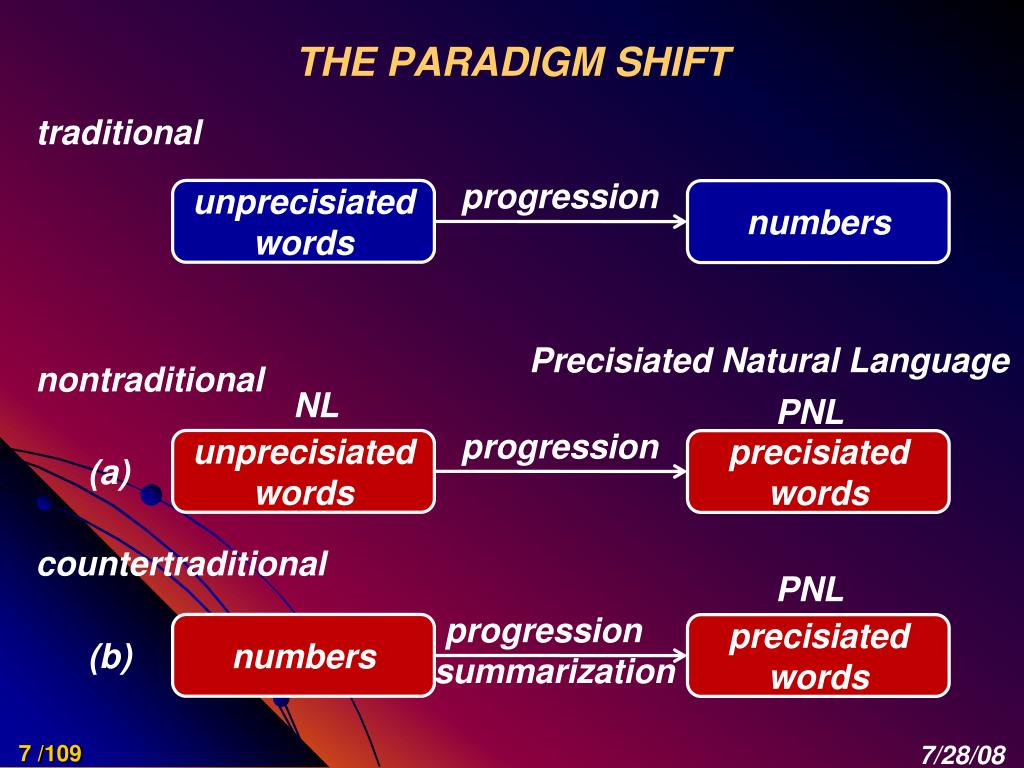 THE PARADIGM SHIFT

traditional

unprecisiated words

progression

numbers

Precisiated Natural Language

nontraditional

NL

PNL

(a)

unprecisiated words

progression

precisiated words

countertraditional

PNL

(b)

numbers

progression
summarization

precisiated words

7 /109

7/28/08